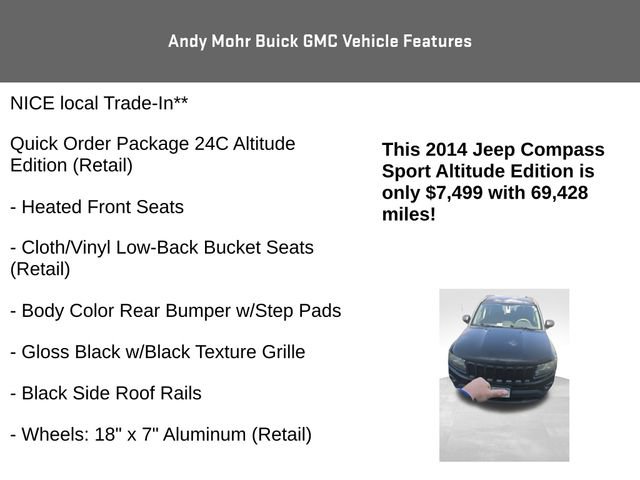 Andy Mohr Buick GMC Vehicle Features

NICE local Trade-In**

Quick Order Package 24C Altitude Edition (Retail)

- Heated Front Seats

- Cloth/Vinyl Low-Back Bucket Seats (Retail)

- Body Color Rear Bumper w/Step Pads

- Gloss Black w/Black Texture Grille

- Black Side Roof Rails

- Wheels: 18" x 7" Aluminum (Retail)

This 2014 Jeep Compass Sport Altitude Edition is only $7,499 with 69,428 miles!